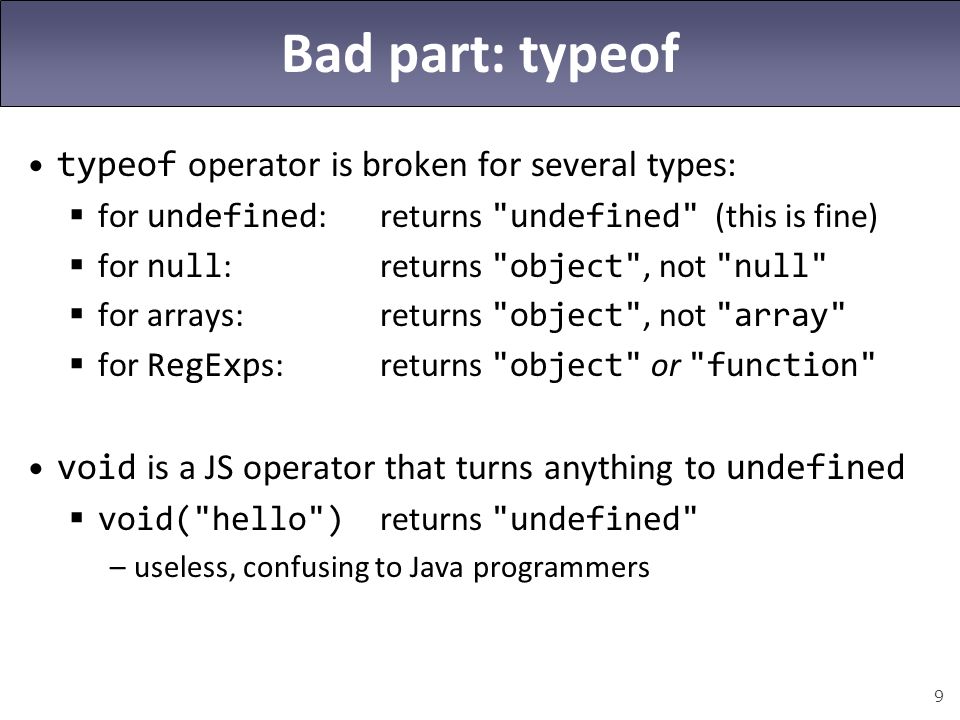 Bad part: typeof

• typeof operator is broken for several types:
  ▪ for undefined: returns "undefined" (this is fine)
  ▪ for null: returns "object", not "null"
  ▪ for arrays: returns "object", not "array"
  ▪ for RegExps: returns "object" or "function"

• void is a JS operator that turns anything to undefined
  ▪ void("hello") returns "undefined"
    – useless, confusing to Java programmers

9